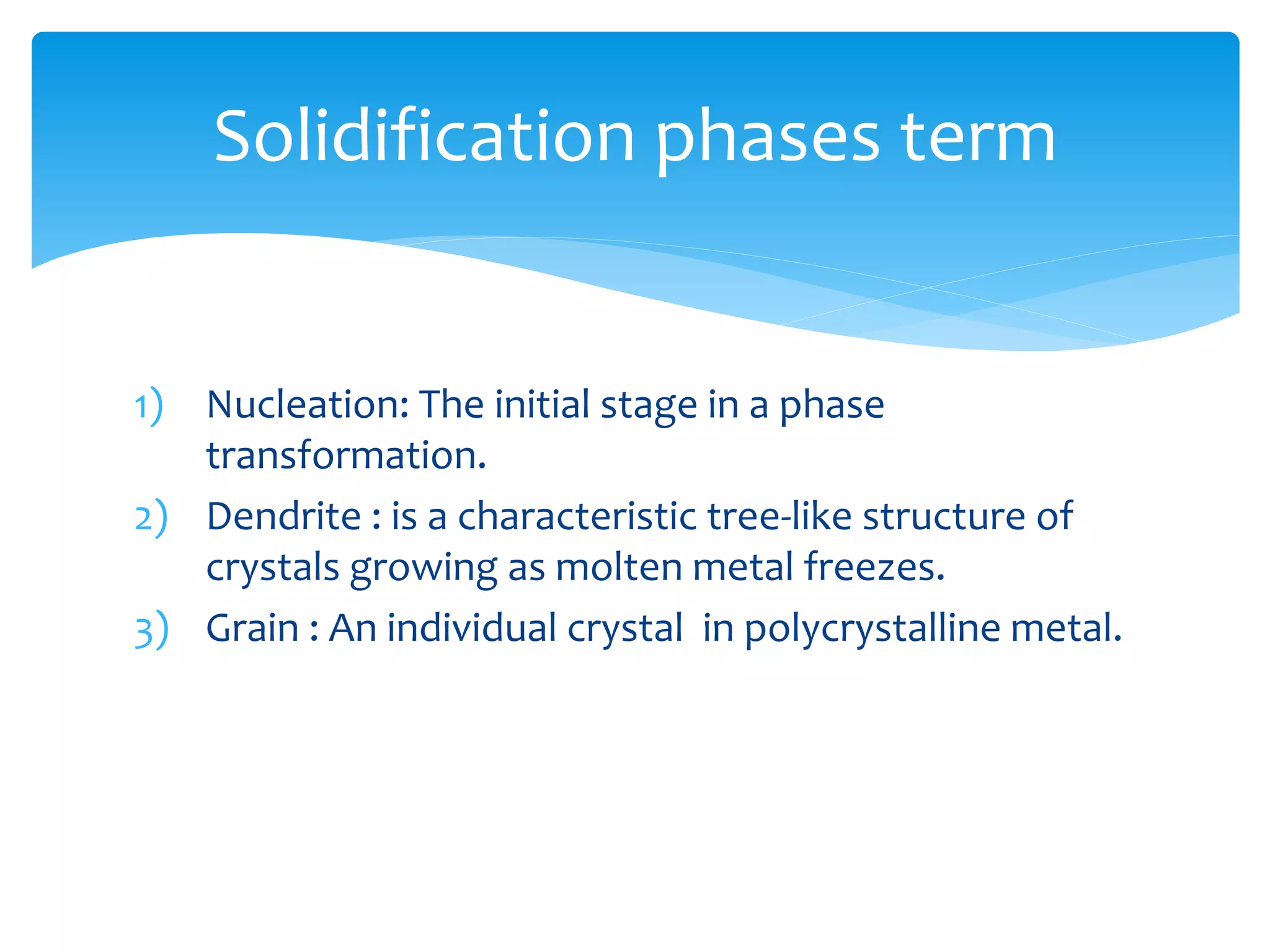 Solidification phases term

1) Nucleation: The initial stage in a phase transformation.
2) Dendrite : is a characteristic tree-like structure of crystals growing as molten metal freezes.
3) Grain : An individual crystal  in polycrystalline metal.